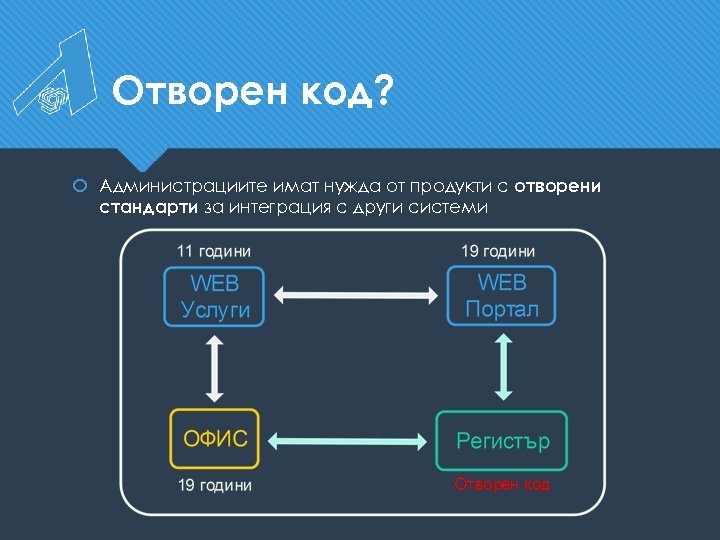 Отворен код?

Администрациите имат нужда от продукти с отворени стандарти за интеграция с други системи

11 години

WEB Услуги

19 години

WEB Портал

ОФИС

19 години

Регистър

Отворен код